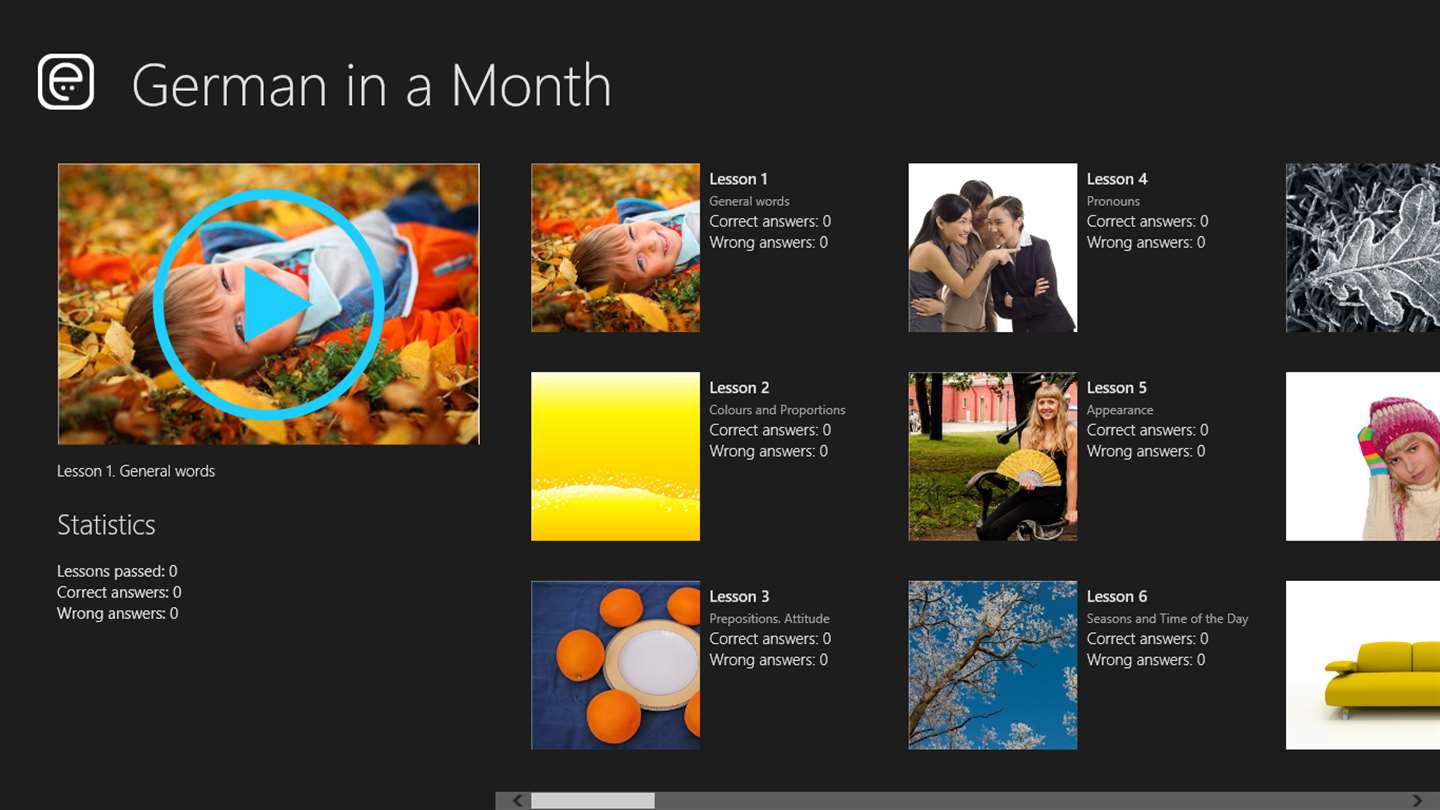 German in a Month

Lesson 1. General words

Statistics

Lessons passed: 0
Correct answers: 0
Wrong answers: 0

Lesson 1
General words
Correct answers: 0
Wrong answers: 0

Lesson 2
Colours and Proportions
Correct answers: 0
Wrong answers: 0

Lesson 3
Prepositions. Attitude
Correct answers: 0
Wrong answers: 0

Lesson 4
Pronouns
Correct answers: 0
Wrong answers: 0

Lesson 5
Appearance
Correct answers: 0
Wrong answers: 0

Lesson 6
Seasons and Time of the Day
Correct answers: 0
Wrong answers: 0